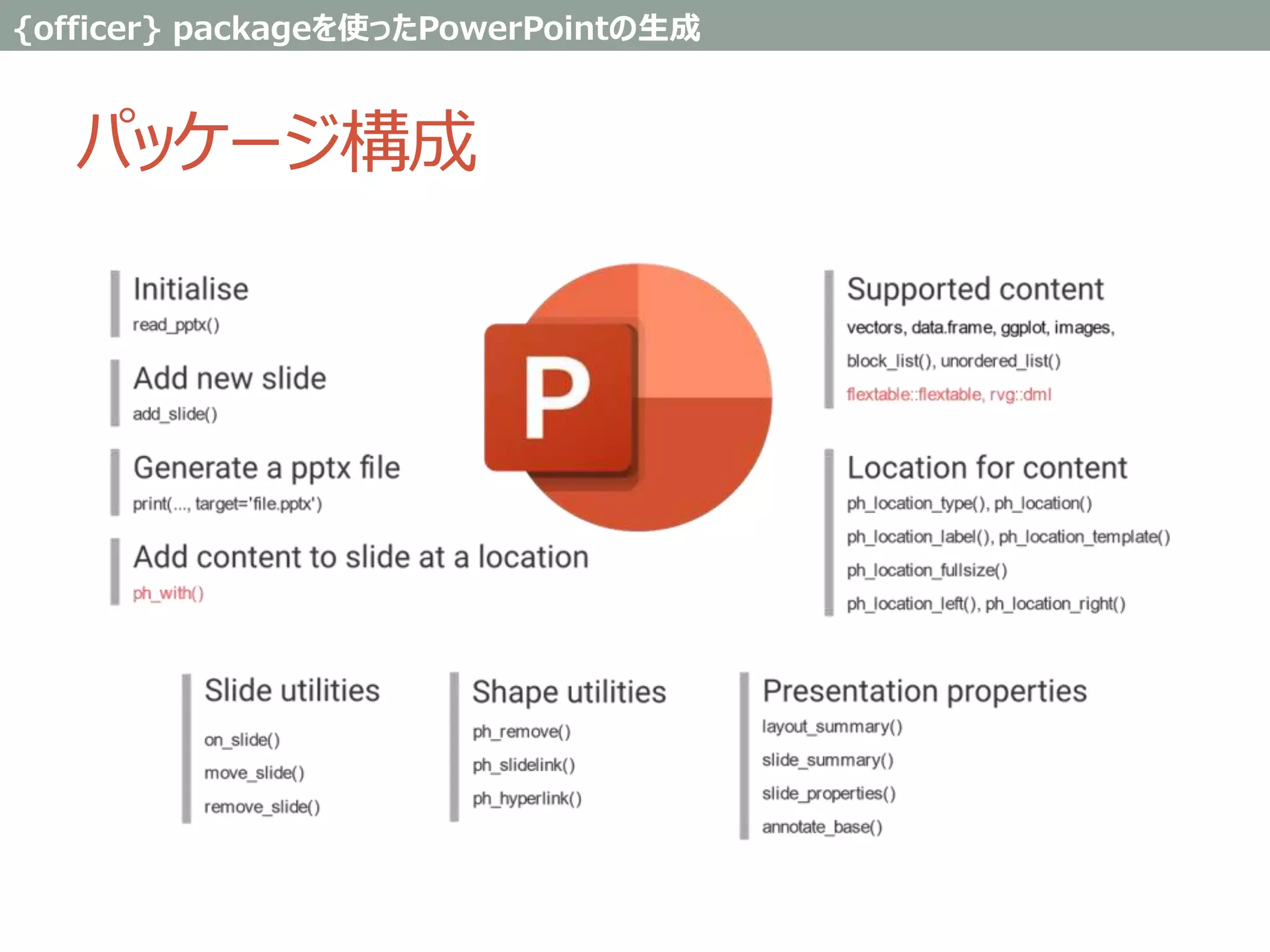 {officer} packageを使ったPowerPointの生成

パッケージ構成

Initialise
read_pptx()

Add new slide
add_slide()

Generate a pptx file
print(..., target='file.pptx')

Add content to slide at a location
ph_with()

P

Supported content
vectors, data.frame, ggplot, images,
block_list(), unordered_list()
flextable::flextable, rvg::dml

Location for content
ph_location_type(), ph_location()
ph_location_label(), ph_location_template()
ph_location_fullsize()
ph_location_left(), ph_location_right()

Slide utilities
on_slide()
move_slide()
remove_slide()

Shape utilities
ph_remove()
ph_slidelink()
ph_hyperlink()

Presentation properties
layout_summary()
slide_summary()
slide_properties()
annotate_base()